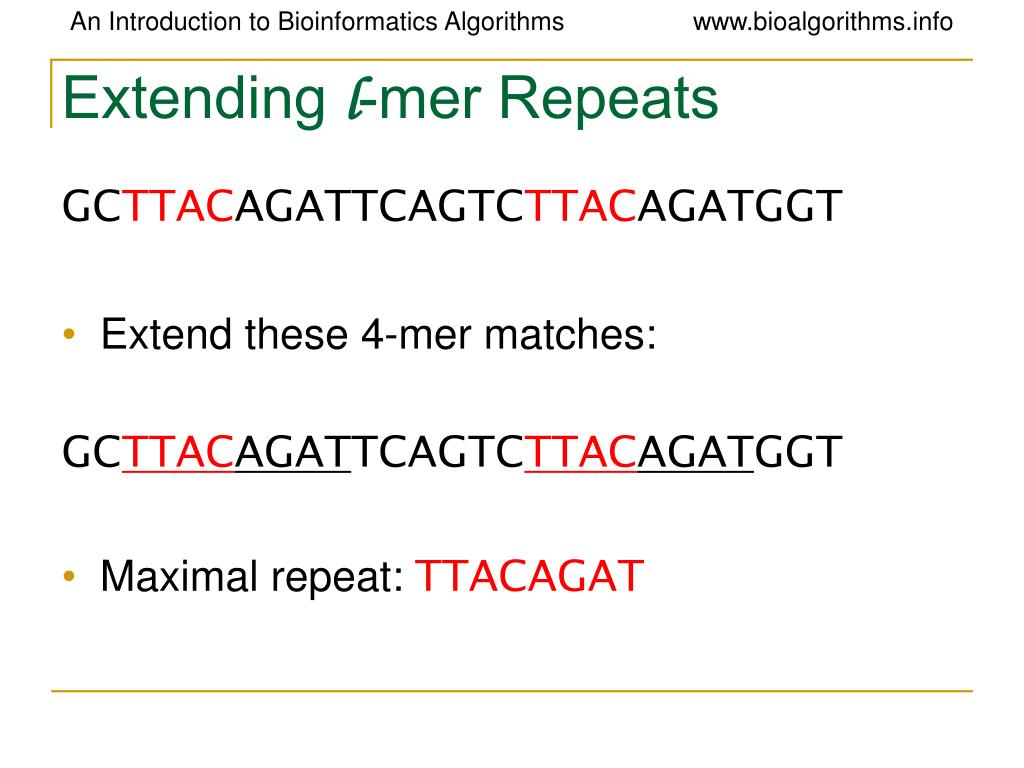 An Introduction to Bioinformatics Algorithms www.bioalgorithms.info

Extending $\ell$-mer Repeats

GCTTACAGATTCAGTCTTACAGATGGT

• Extend these 4-mer matches:

GCTTACAGATTCAGTCTTACAGATGGT

• Maximal repeat: TTACAGAT